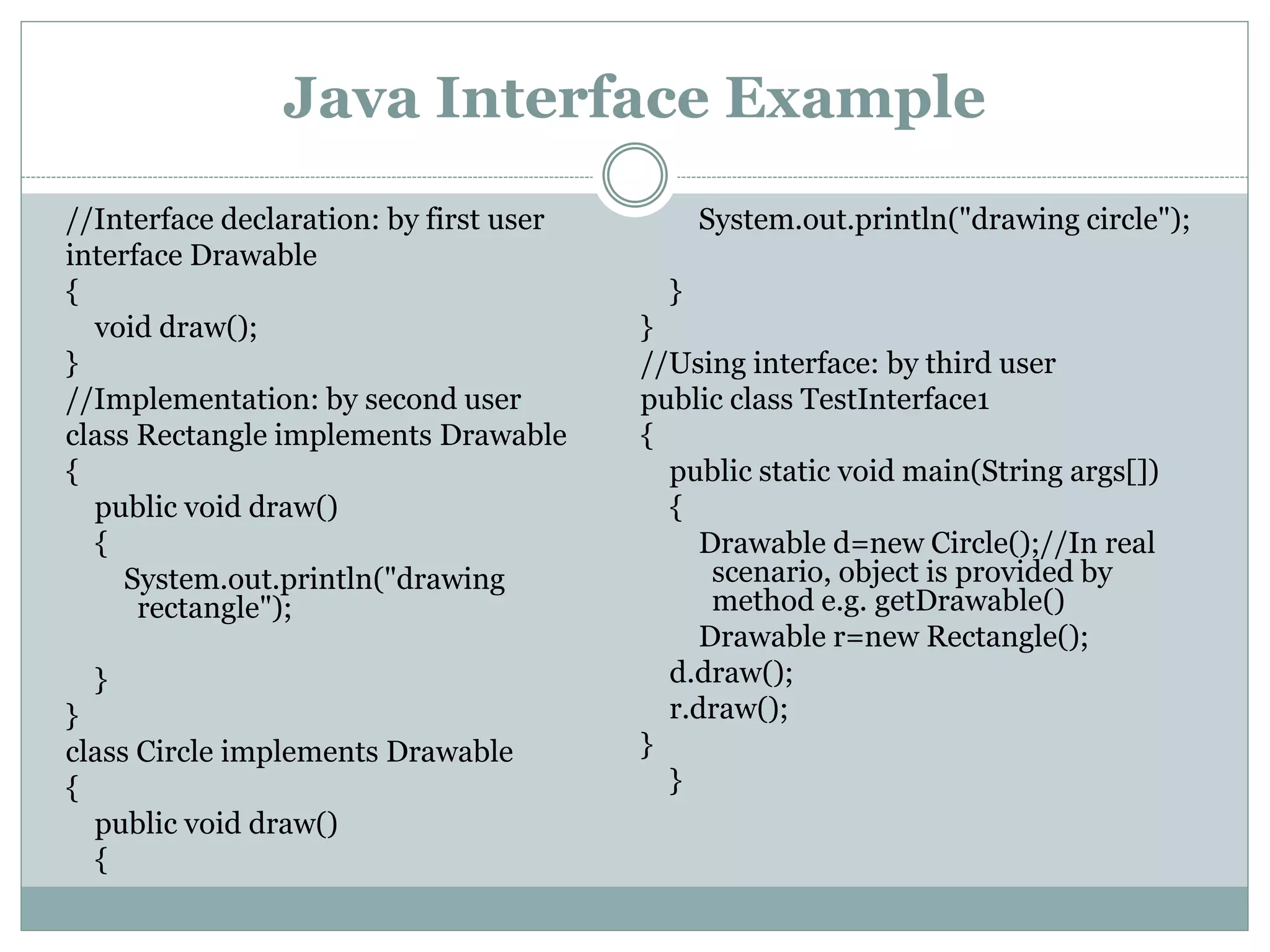 Java Interface Example

//Interface declaration: by first user
interface Drawable
{
void draw();
}
//Implementation: by second user
class Rectangle implements Drawable
{
public void draw()
{
System.out.println("drawing rectangle");

}
}
class Circle implements Drawable
{
public void draw()
{

System.out.println("drawing circle");

}
}
//Using interface: by third user
public class TestInterface1
{
public static void main(String args[])
{
Drawable d=new Circle();//In real scenario, object is provided by method e.g. getDrawable()
Drawable r=new Rectangle();
d.draw();
r.draw();
}
}